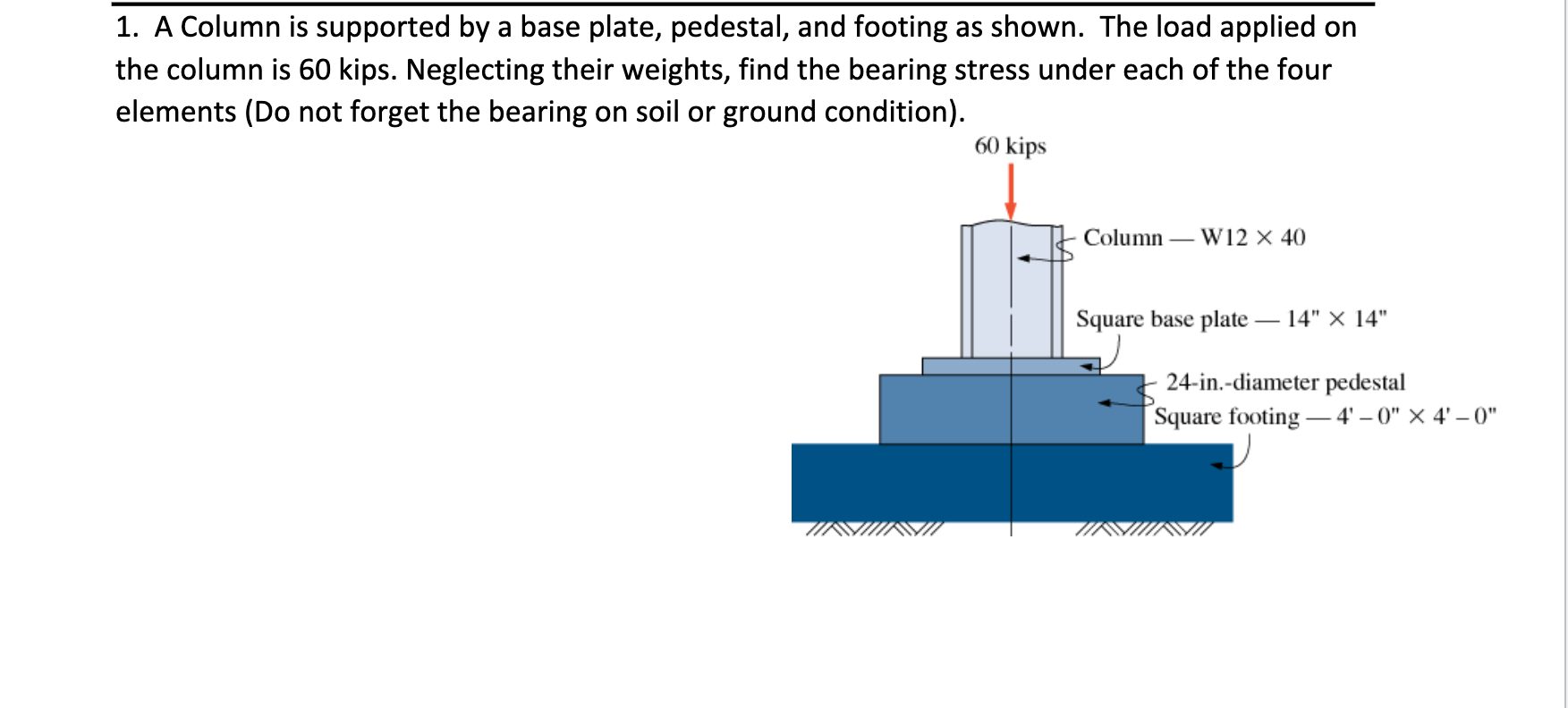 1. A Column is supported by a base plate, pedestal, and footing as shown. The load applied on the column is 60 kips. Neglecting their weights, find the bearing stress under each of the four elements (Do not forget the bearing on soil or ground condition).

60 kips

Column — W12 × 40

Square base plate — 14" × 14"

24-in.-diameter pedestal

Square footing — 4' – 0" × 4' – 0"